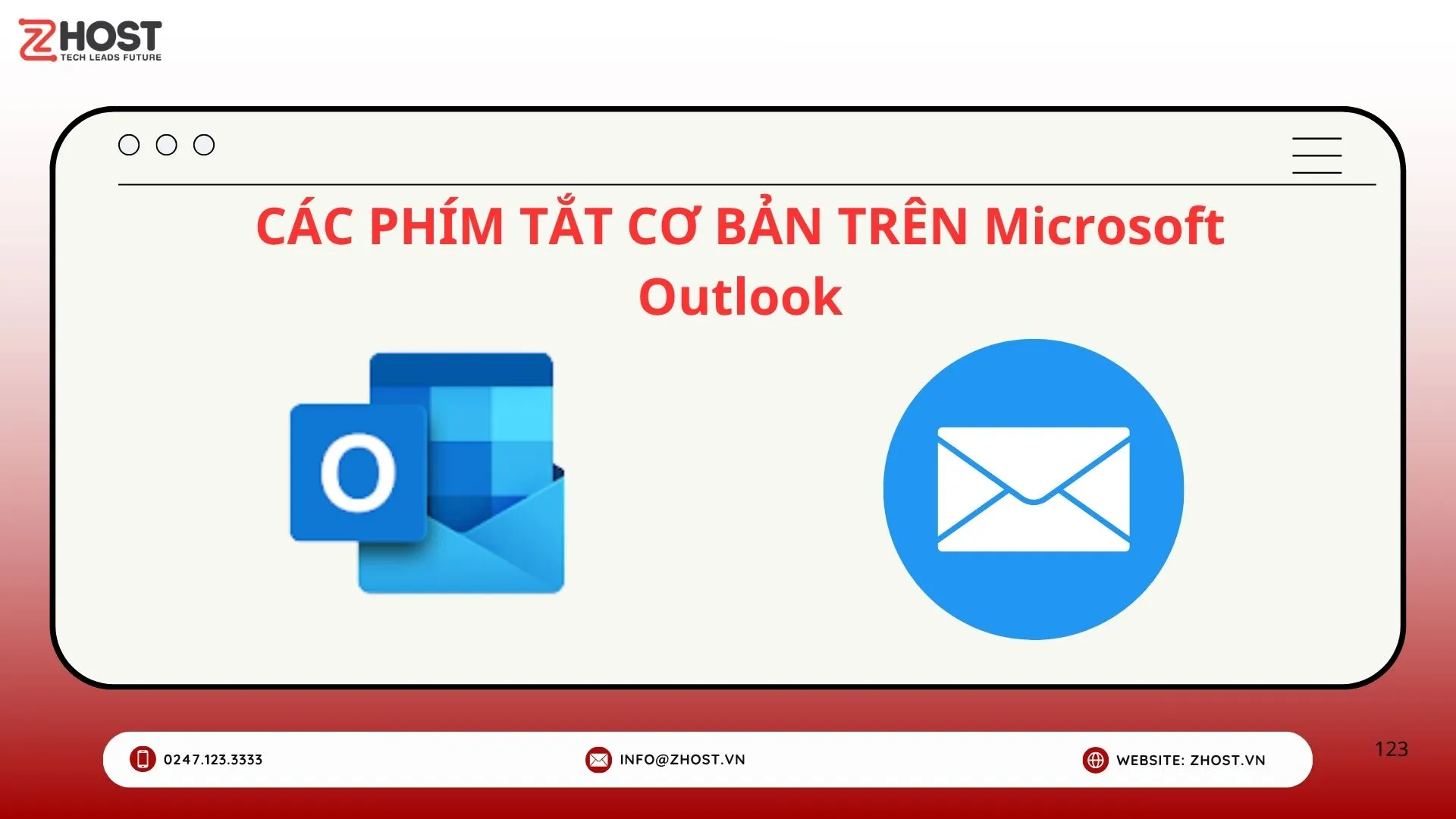 ZHOST
TECH LEADS FUTURE

CÁC PHÍM TẮT CƠ BẢN TRÊN Microsoft Outlook

O

0247.123.3333
INFO@ZHOST.VN
WEBSITE: ZHOST.VN
123